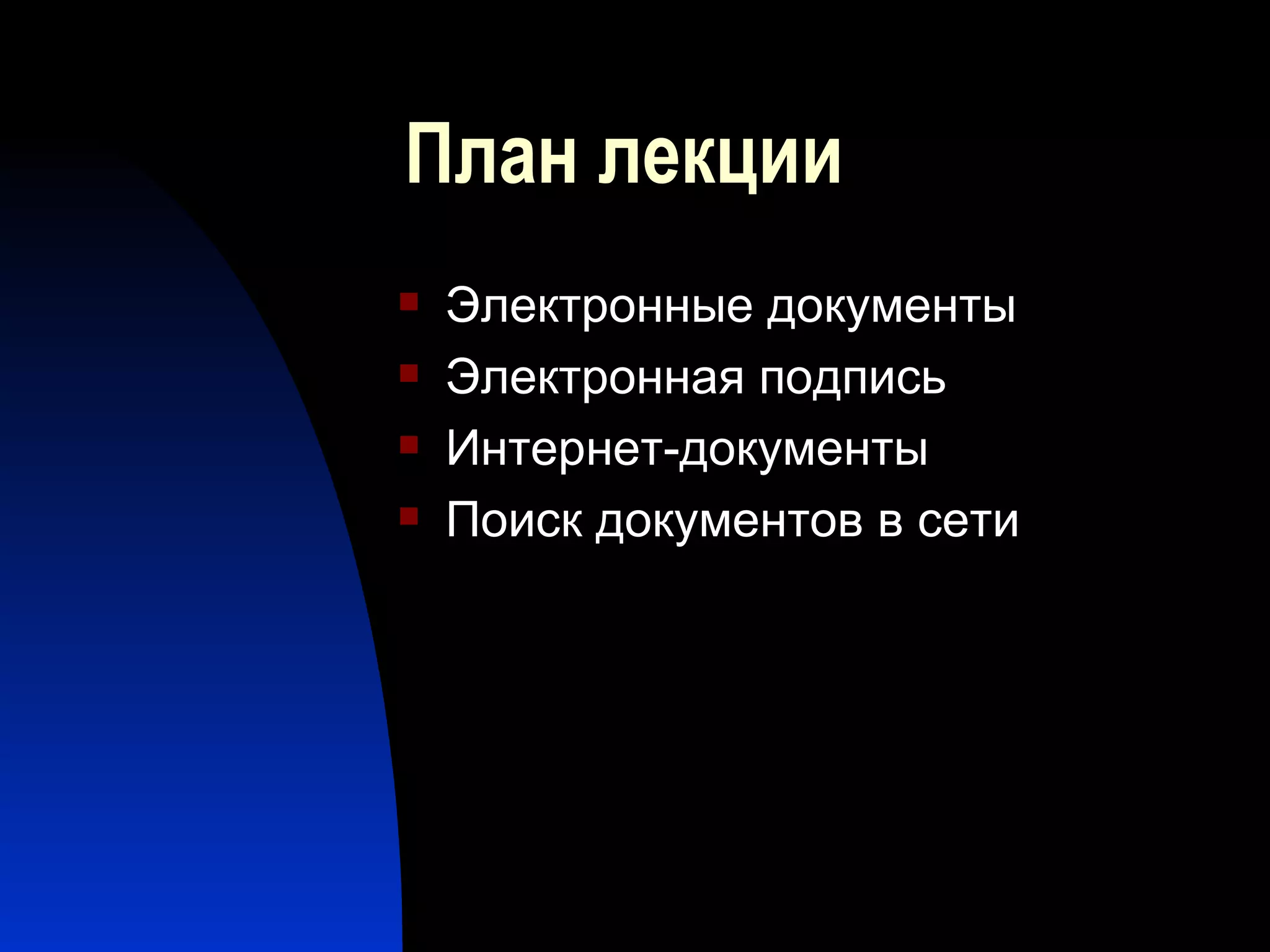 План лекции

- Электронные документы
- Электронная подпись
- Интернет-документы
- Поиск документов в сети